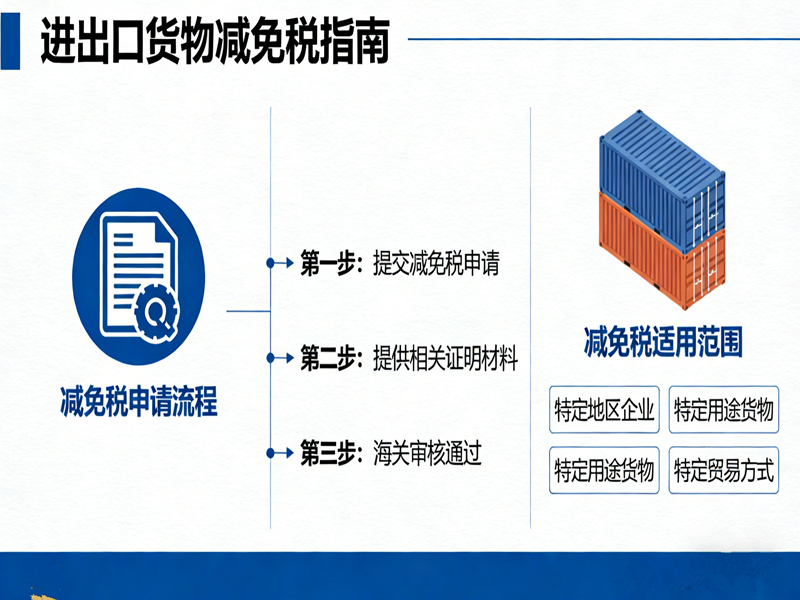 进出口货物减免税指南

减免税申请流程

第一步：提交减免税申请

第二步：提供相关证明材料

第三步：海关审核通过

减免税适用范围

特定地区企业

特定用途货物

特定用途货物

特定贸易方式